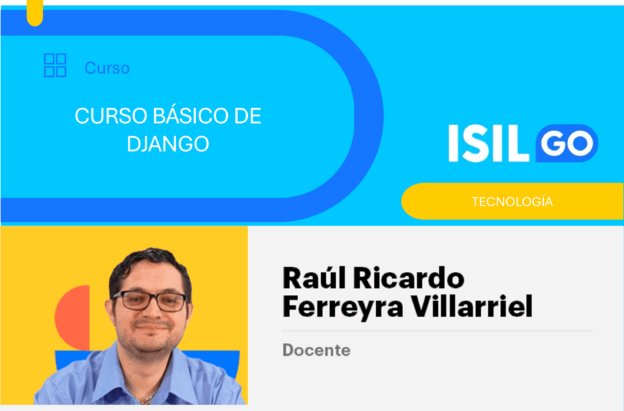 Curso

CURSO BÁSICO DE DJANGO

ISIL GO

TECNOLOGÍA

Raúl Ricardo Ferreyra Villarriel

Docente